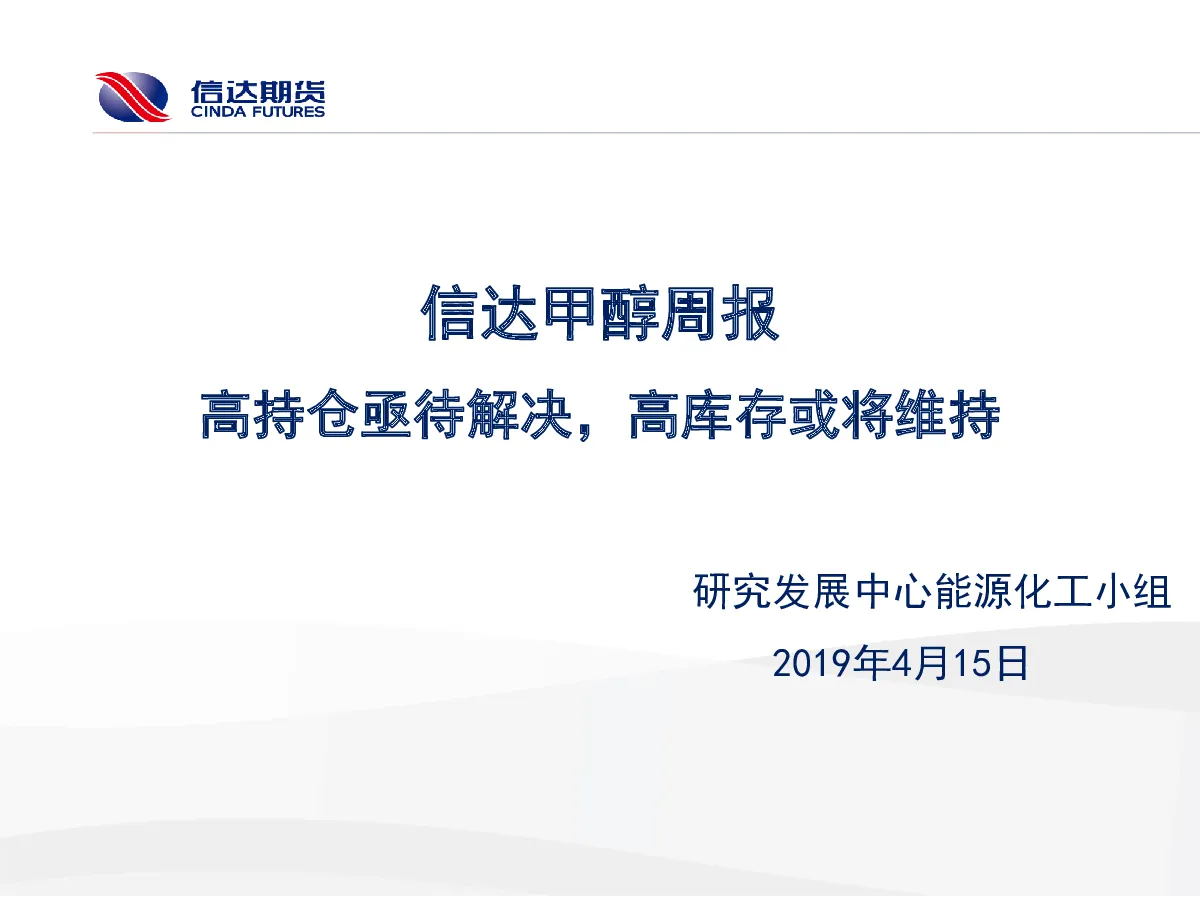 信达期货
CINDA FUTURES

信达甲醇周报

高持仓亟待解决，高库存或将维持

研究发展中心能源化工小组

2019年4月15日